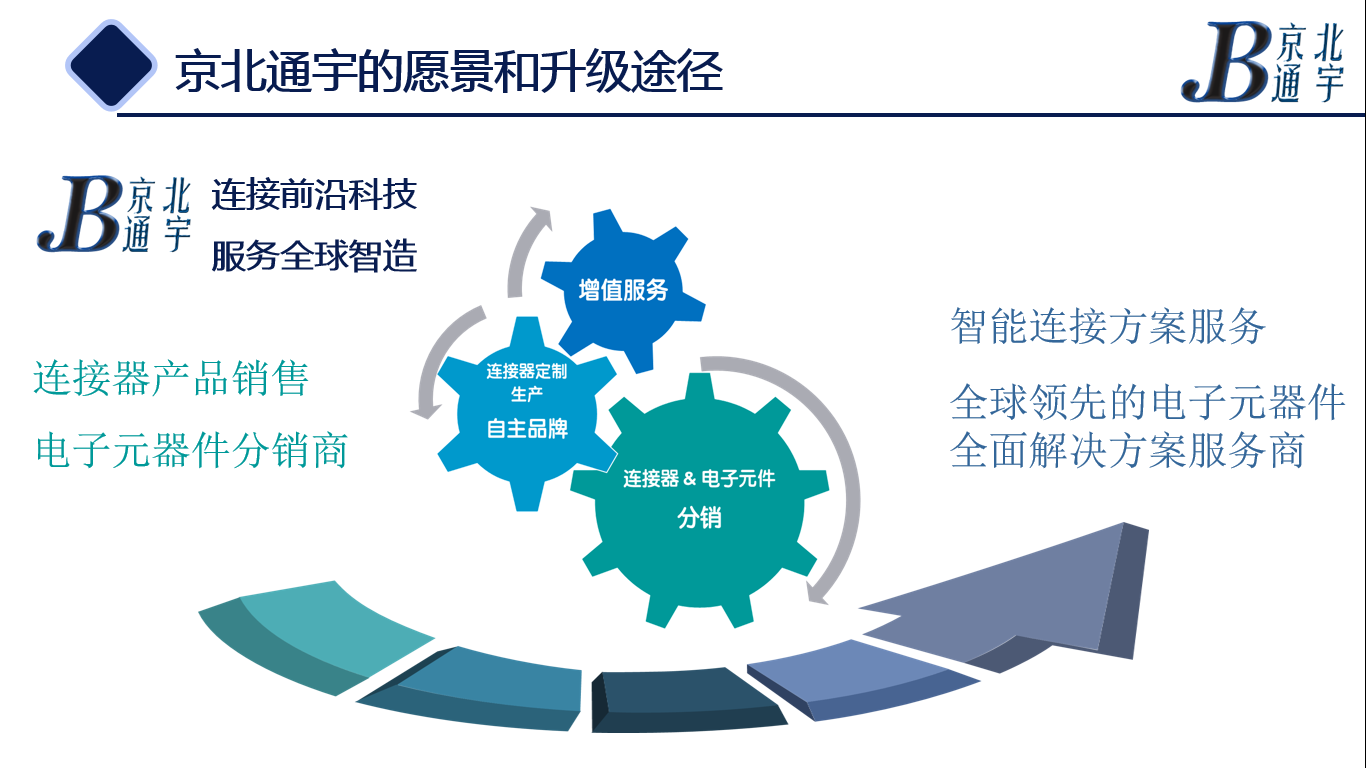 京北通宇的愿景和升级途径

JB 京北通宇

JB 京北通宇

连接前沿科技

服务全球智造

连接器产品销售

电子元器件分销商

增值服务

连接器定制生产

自主品牌

连接器 & 电子元件

分销

智能连接方案服务

全球领先的电子元器件全面解决方案服务商